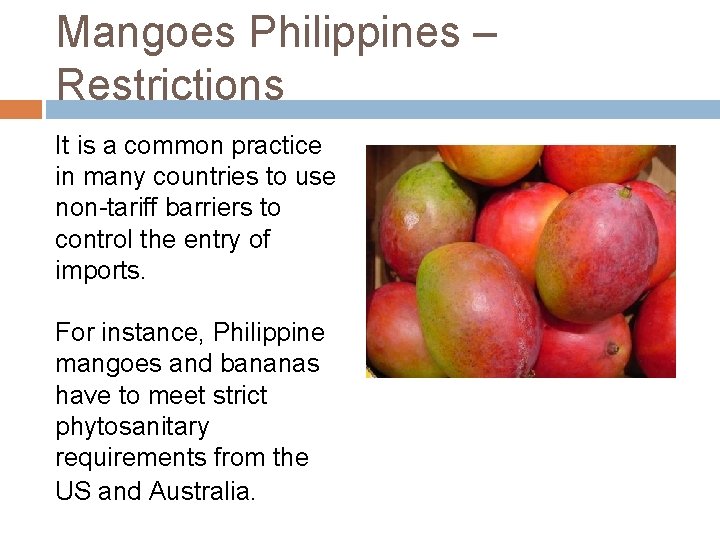 Mangoes Philippines – Restrictions

It is a common practice in many countries to use non-tariff barriers to control the entry of imports.

For instance, Philippine mangoes and bananas have to meet strict phytosanitary requirements from the US and Australia.